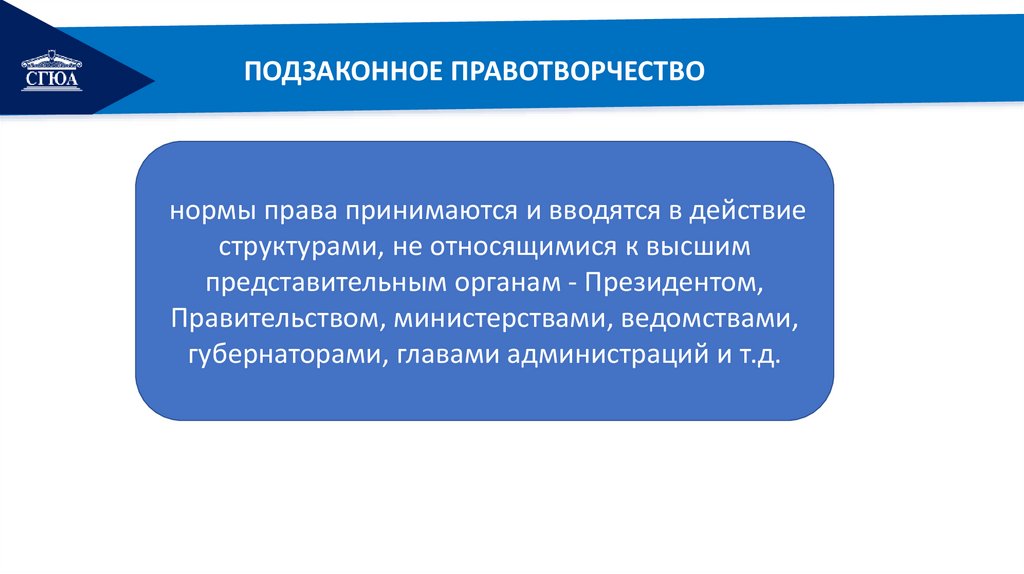 СГЮА

ПОДЗАКОННОЕ ПРАВОТВОРЧЕСТВО

нормы права принимаются и вводятся в действие структурами, не относящимися к высшим представительным органам - Президентом, Правительством, министерствами, ведомствами, губернаторами, главами администраций и т.д.